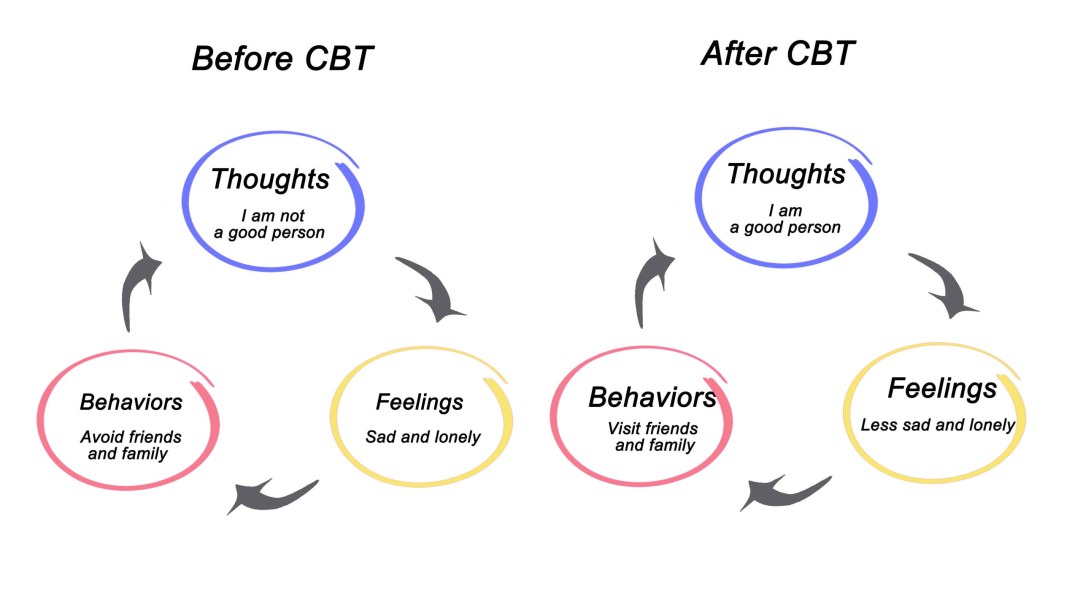 Before CBT

Thoughts
I am not a good person

Feelings
Sad and lonely

Behaviors
Avoid friends and family

After CBT

Thoughts
I am a good person

Feelings
Less sad and lonely

Behaviors
Visit friends and family